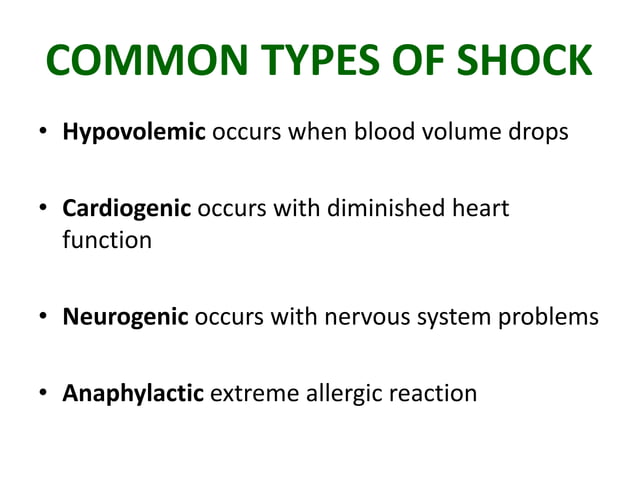 COMMON TYPES OF SHOCK

• Hypovolemic occurs when blood volume drops

• Cardiogenic occurs with diminished heart function

• Neurogenic occurs with nervous system problems

• Anaphylactic extreme allergic reaction